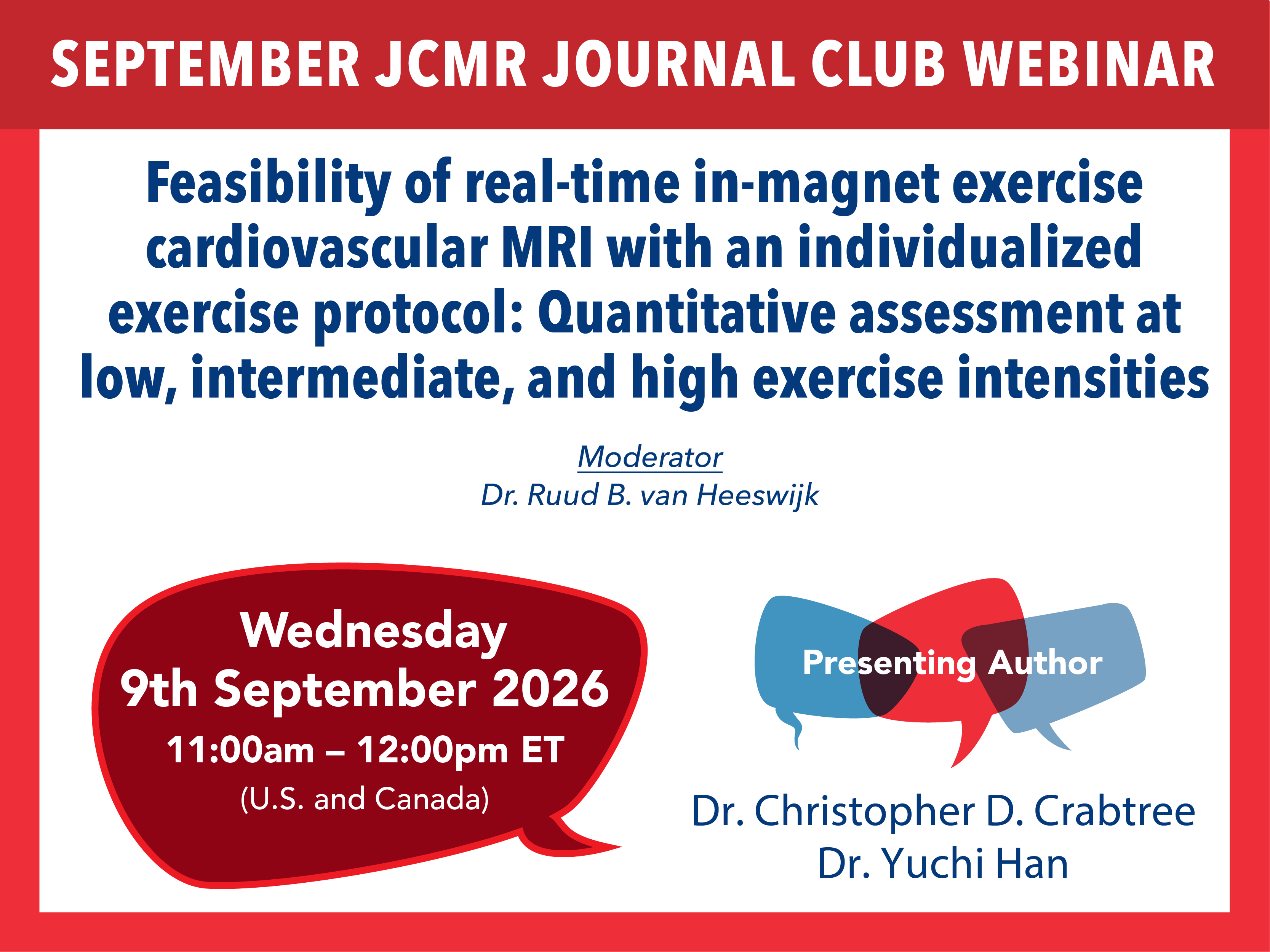 SEPTEMBER JCMR JOURNAL CLUB WEBINAR

Feasibility of real-time in-magnet exercise cardiovascular MRI with an individualized exercise protocol: Quantitative assessment at low, intermediate, and high exercise intensities

Moderator
Dr. Ruud B. van Heeswijk

Wednesday
9th September 2026
11:00am – 12:00pm ET
(U.S. and Canada)

Presenting Author

Dr. Christopher D. Crabtree
Dr. Yuchi Han